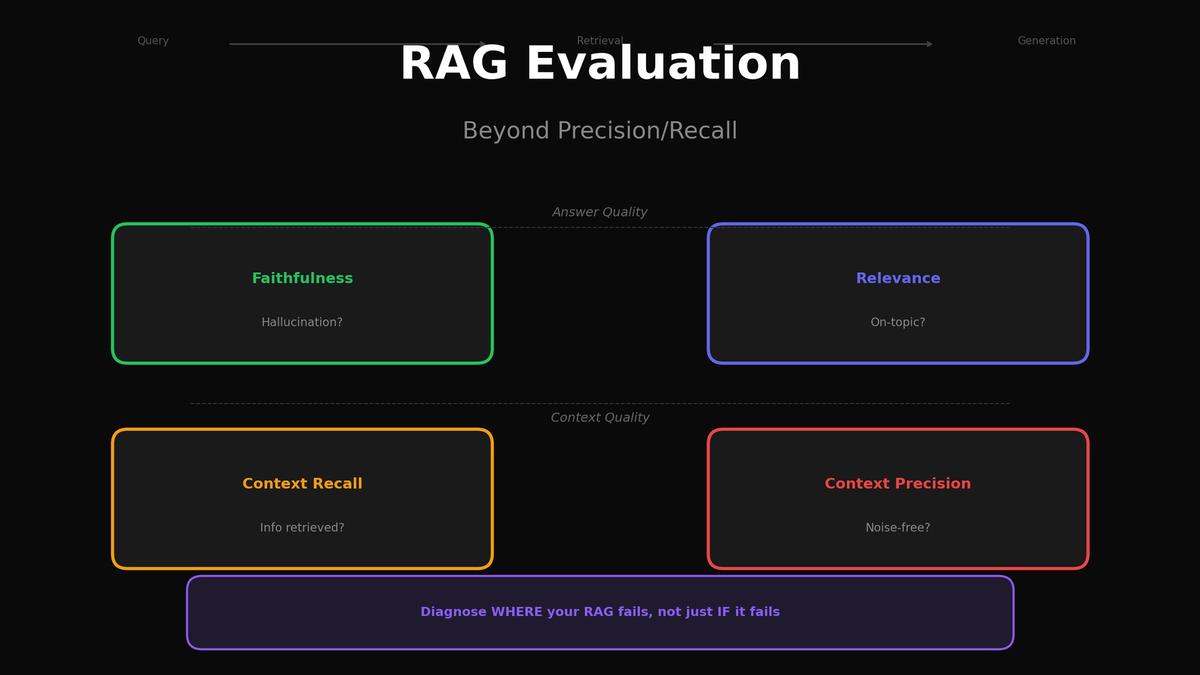 Query

Retrieval

Generation

RAG Evaluation

Beyond Precision/Recall

Answer Quality

Faithfulness

Hallucination?

Relevance

On-topic?

Context Quality

Context Recall

Info retrieved?

Context Precision

Noise-free?

Diagnose WHERE your RAG fails, not just IF it fails